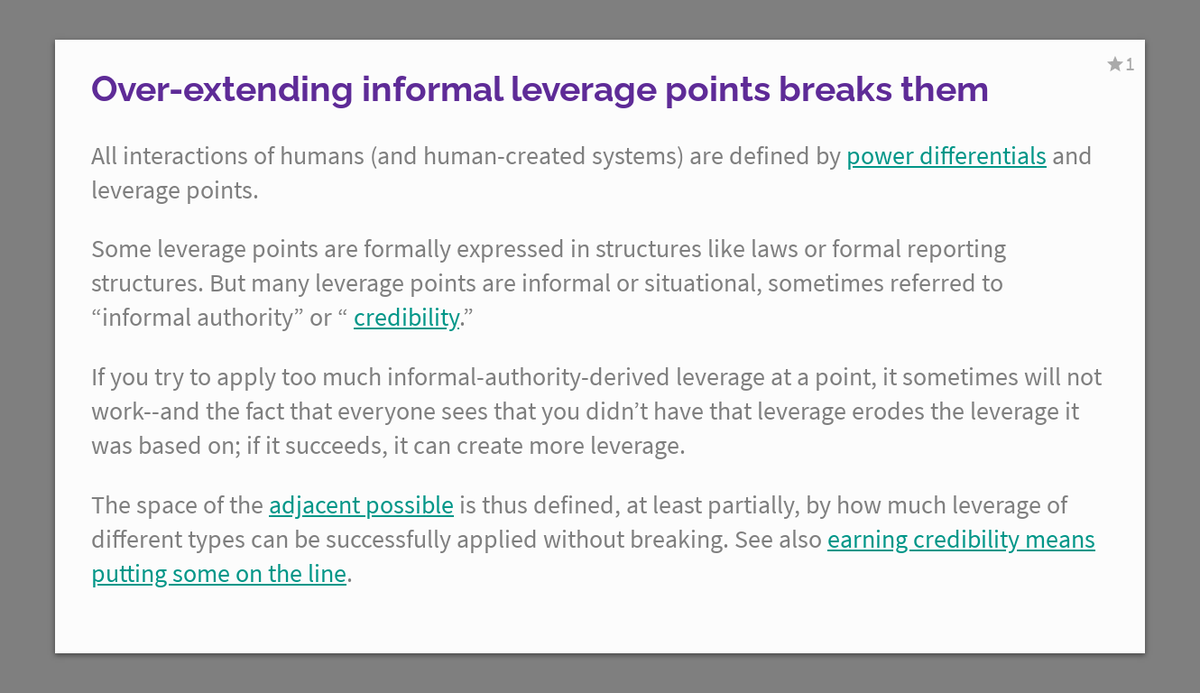 ★1

Over-extending informal leverage points breaks them

All interactions of humans (and human-created systems) are defined by power differentials and leverage points.

Some leverage points are formally expressed in structures like laws or formal reporting structures. But many leverage points are informal or situational, sometimes referred to “informal authority” or “ credibility.”

If you try to apply too much informal-authority-derived leverage at a point, it sometimes will not work--and the fact that everyone sees that you didn’t have that leverage erodes the leverage it was based on; if it succeeds, it can create more leverage.

The space of the adjacent possible is thus defined, at least partially, by how much leverage of different types can be successfully applied without breaking. See also earning credibility means putting some on the line.